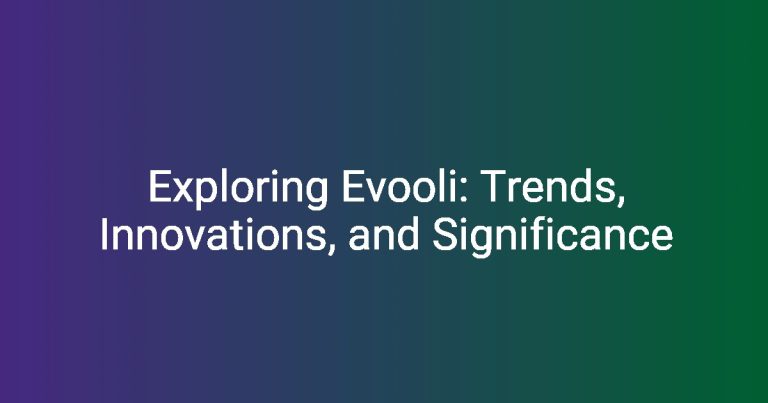 Exploring Evooli: Trends, Innovations, and Significance